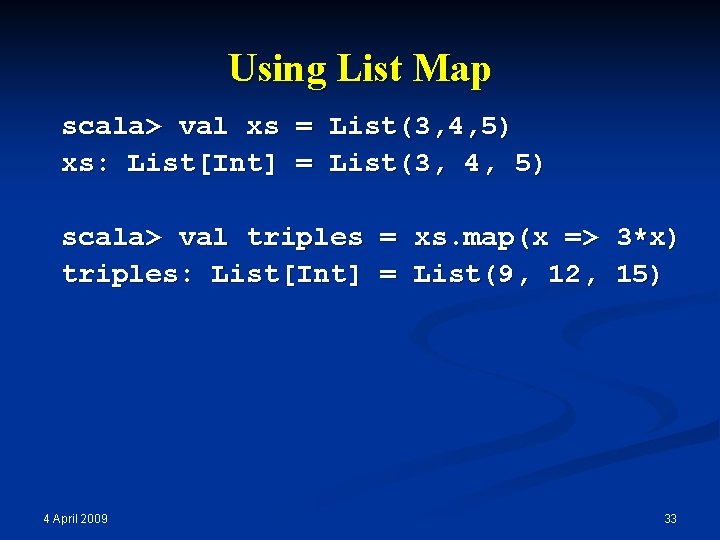 Using List Map

scala> val xs = List(3,4,5)
xs: List[Int] = List(3, 4, 5)

scala> val triples = xs.map(x => 3*x)
triples: List[Int] = List(9, 12, 15)

4 April 2009

33